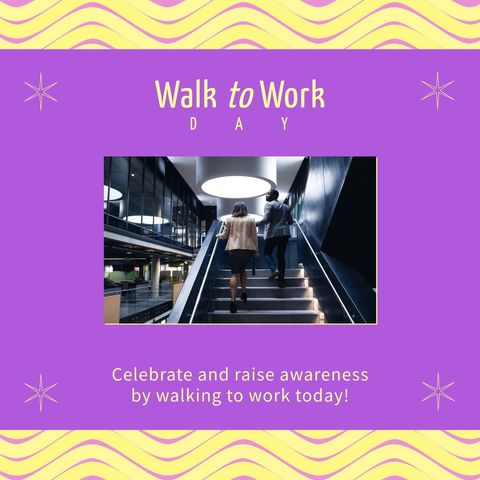 Walk to Work
DAY

Celebrate and raise awareness by walking to work today!